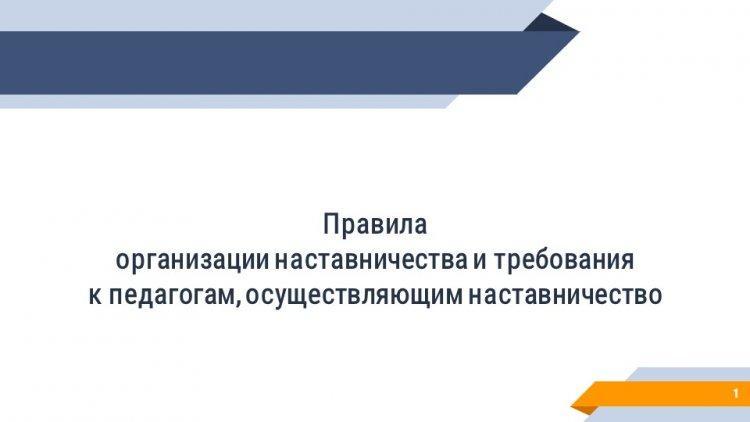 Правила
организации наставничества и требования
к педагогам, осуществляющим наставничество

1